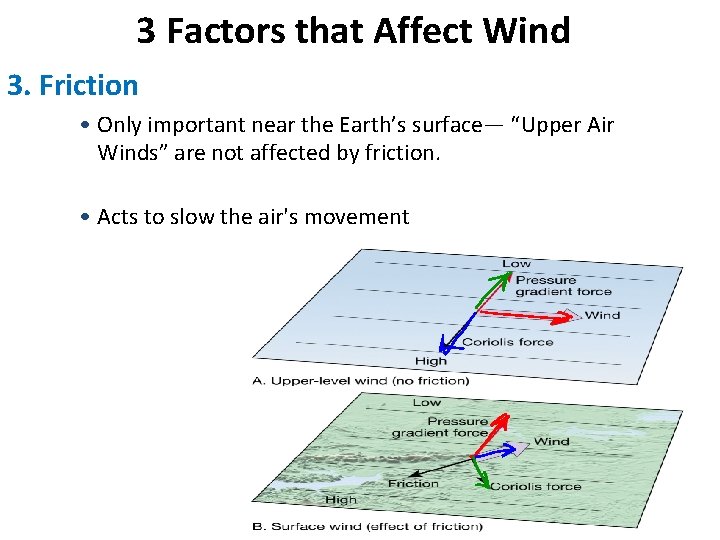 3 Factors that Affect Wind

3. Friction

• Only important near the Earth's surface— "Upper Air Winds" are not affected by friction.

• Acts to slow the air's movement

Low
Pressure gradient force
Wind
Coriolis force
High
A. Upper-level wind (no friction)

Low
Pressure gradient force
Wind
Friction
Coriolis force
High
B. Surface wind (effect of friction)